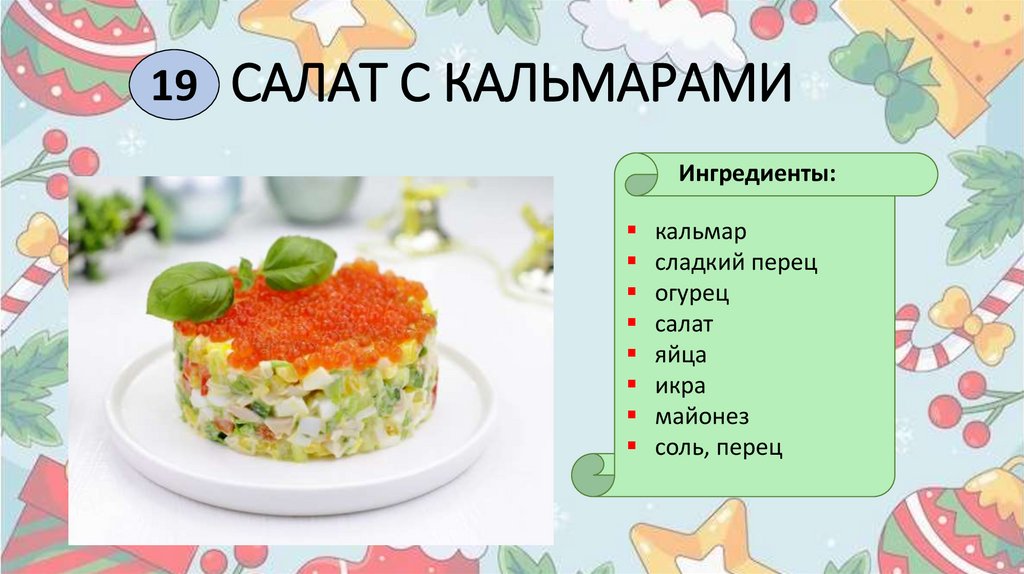 19 САЛАТ С КАЛЬМАРАМИ

Ингредиенты:

- кальмар
- сладкий перец
- огурец
- салат
- яйца
- икра
- майонез
- соль, перец